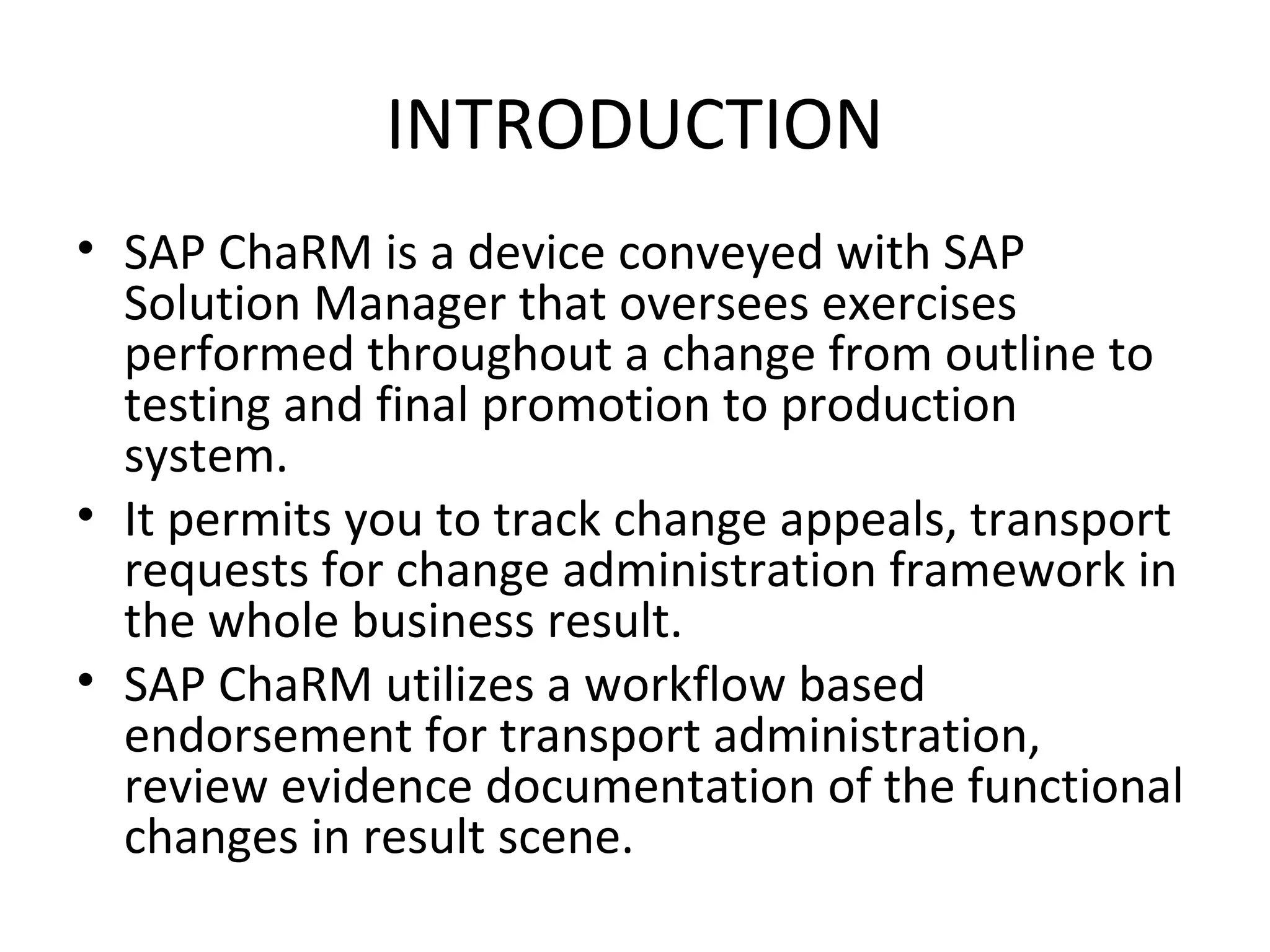 INTRODUCTION

• SAP ChaRM is a device conveyed with SAP Solution Manager that oversees exercises performed throughout a change from outline to testing and final promotion to production system.
• It permits you to track change appeals, transport requests for change administration framework in the whole business result.
• SAP ChaRM utilizes a workflow based endorsement for transport administration, review evidence documentation of the functional changes in result scene.